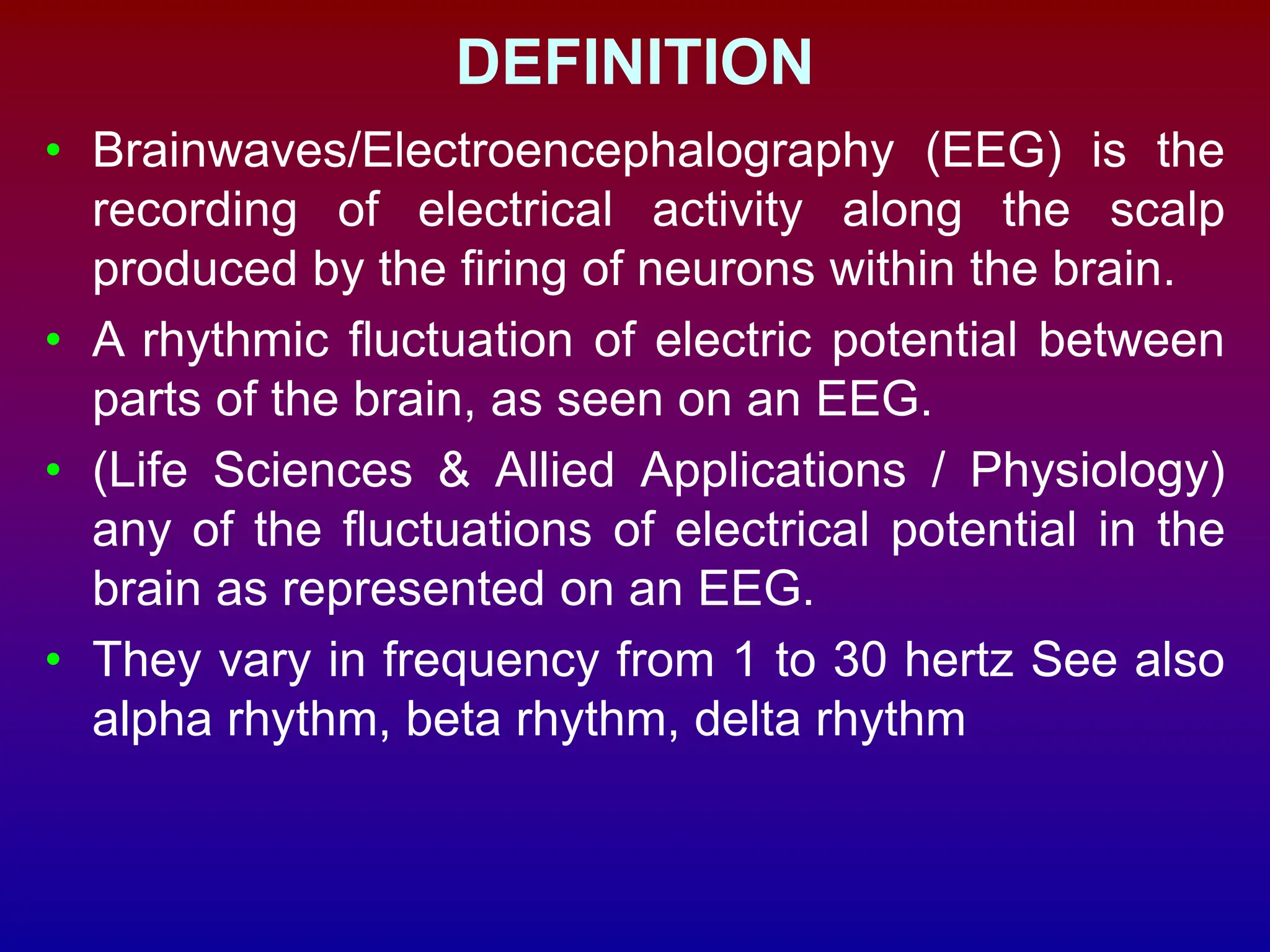 DEFINITION

• Brainwaves/Electroencephalography (EEG) is the recording of electrical activity along the scalp produced by the firing of neurons within the brain.
• A rhythmic fluctuation of electric potential between parts of the brain, as seen on an EEG.
• (Life Sciences & Allied Applications / Physiology) any of the fluctuations of electrical potential in the brain as represented on an EEG.
• They vary in frequency from 1 to 30 hertz See also alpha rhythm, beta rhythm, delta rhythm